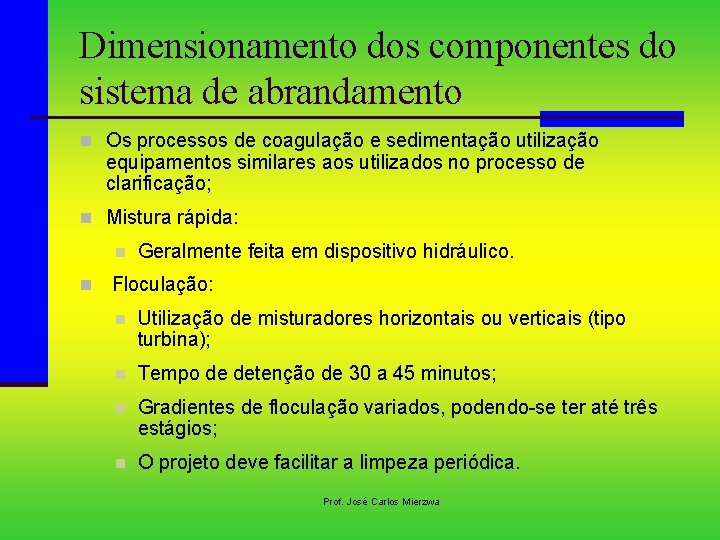 Dimensionamento dos componentes do sistema de abrandamento

Os processos de coagulação e sedimentação utilização equipamentos similares aos utilizados no processo de clarificação;

Mistura rápida:

Geralmente feita em dispositivo hidráulico.

Floculação:

Utilização de misturadores horizontais ou verticais (tipo turbina);

Tempo de detenção de 30 a 45 minutos;

Gradientes de floculação variados, podendo-se ter até três estágios;

O projeto deve facilitar a limpeza periódica.

Prof. José Carlos Mierzwa